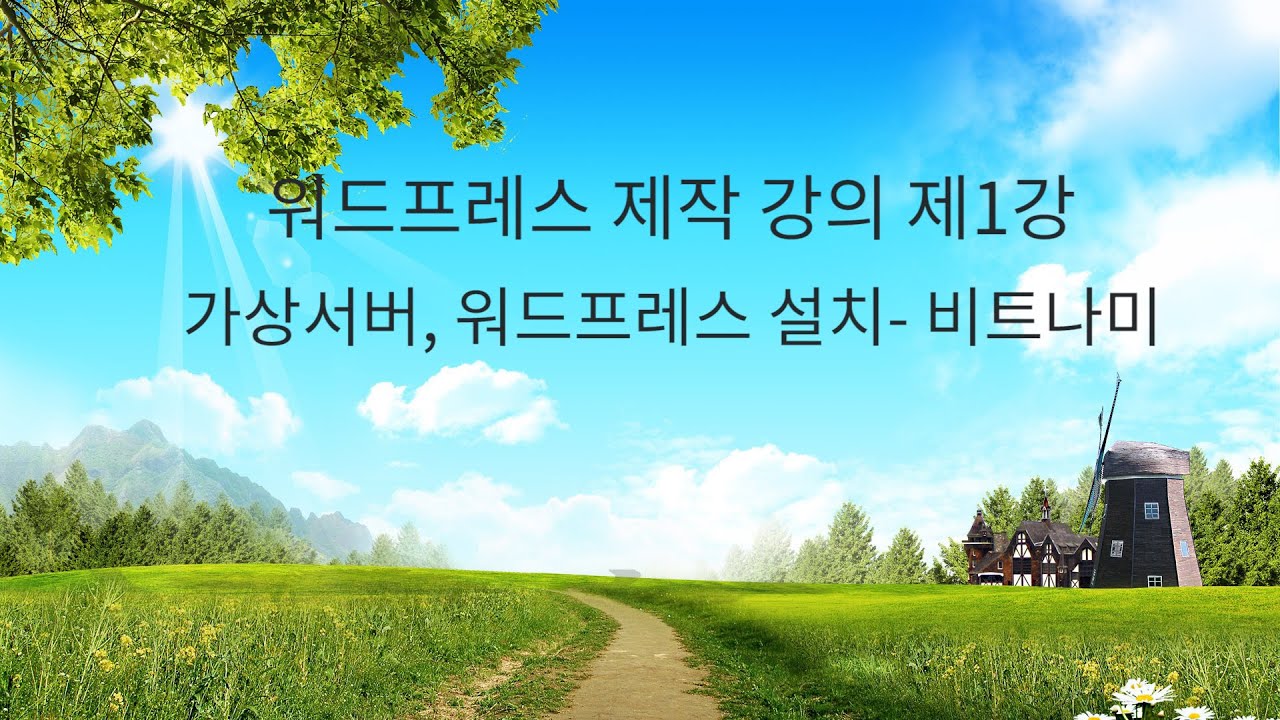 워드프레스 제작 강의 제1강
가상서버, 워드프레스 설치- 비트나미